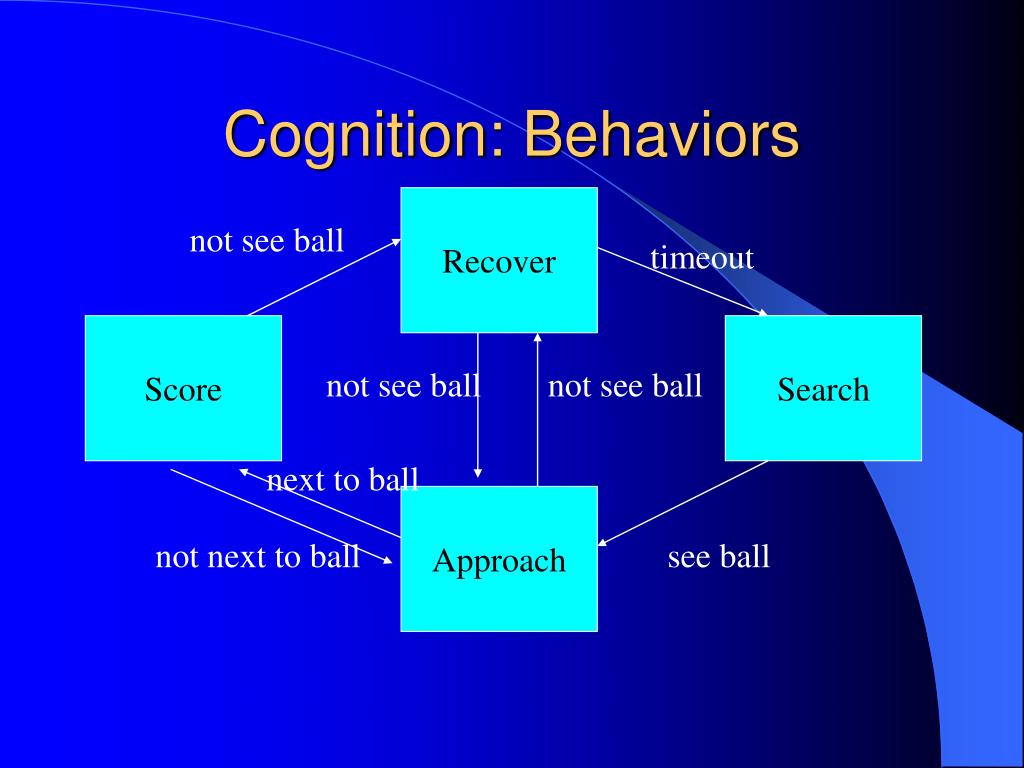 Cognition: Behaviors

not see ball

Recover

timeout

Score

not see ball

not see ball

Search

next to ball

not next to ball

Approach

see ball